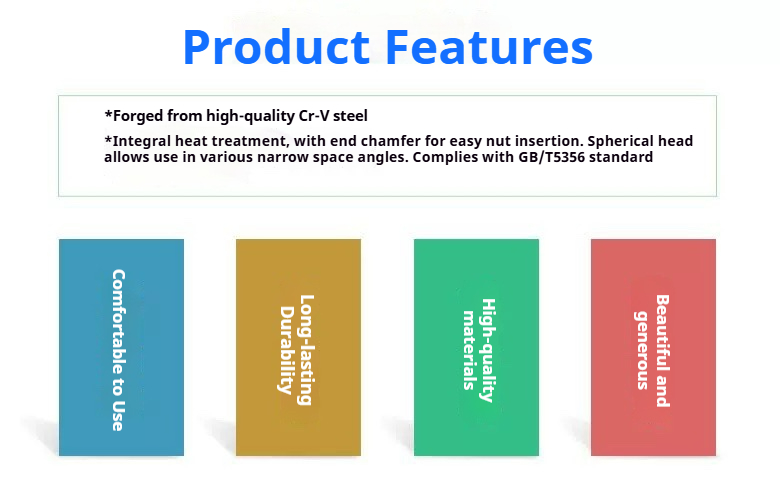 Product Features

*Forged from high-quality Cr-V steel

*Integral heat treatment, with end chamfer for easy nut insertion. Spherical head allows use in various narrow space angles. Complies with GB/T5356 standard

Comfortable to Use

Long-lasting Durability

High-quality materials

Beautiful and generous